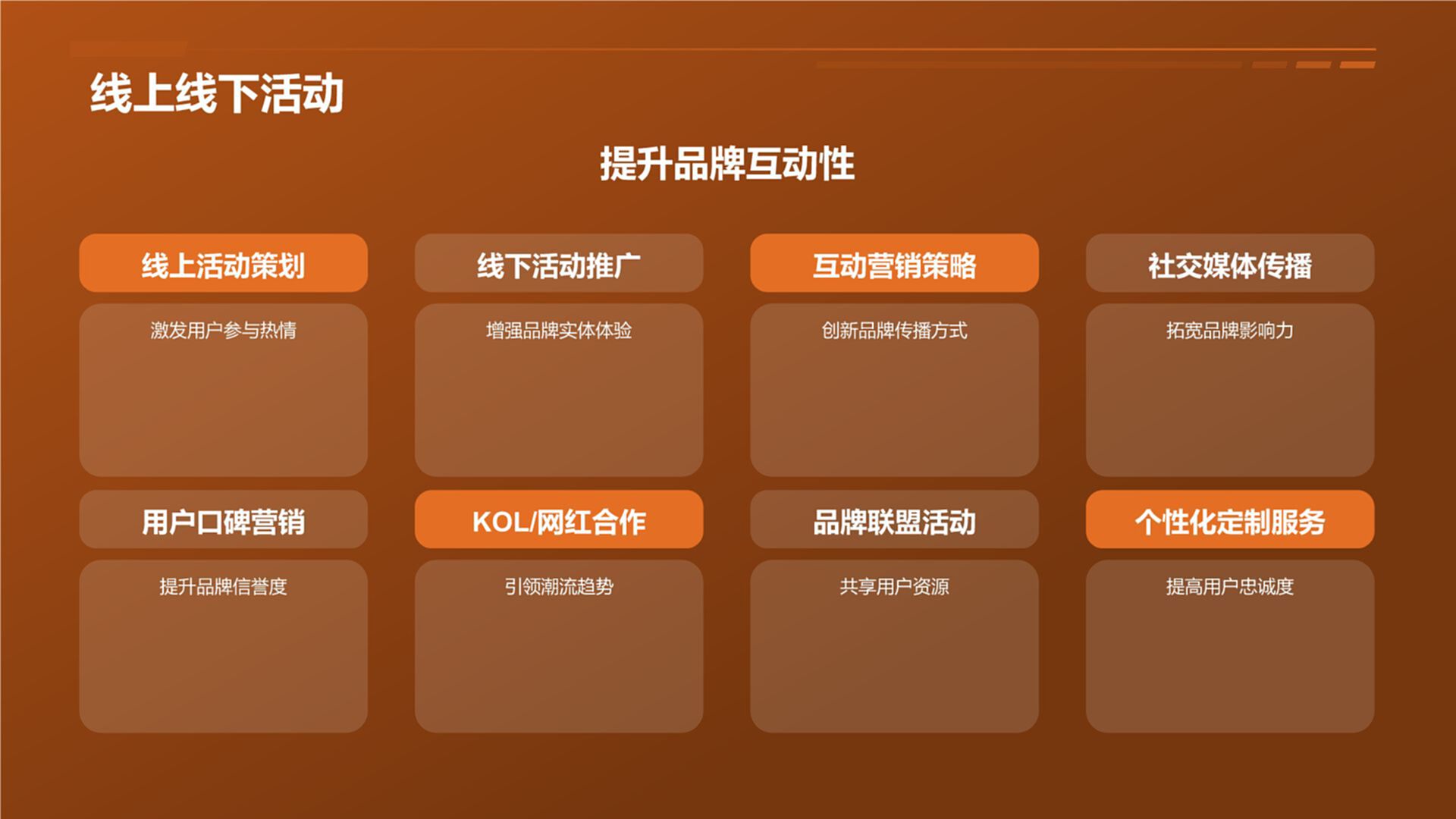 线上线下活动

提升品牌互动性

线上活动策划

激发用户参与热情

线下活动推广

增强品牌实体体验

互动营销策略

创新品牌传播方式

社交媒体传播

拓宽品牌影响力

用户口碑营销

提升品牌信誉度

KOL/网红合作

引领潮流趋势

品牌联盟活动

共享用户资源

个性化定制服务

提高用户忠诚度